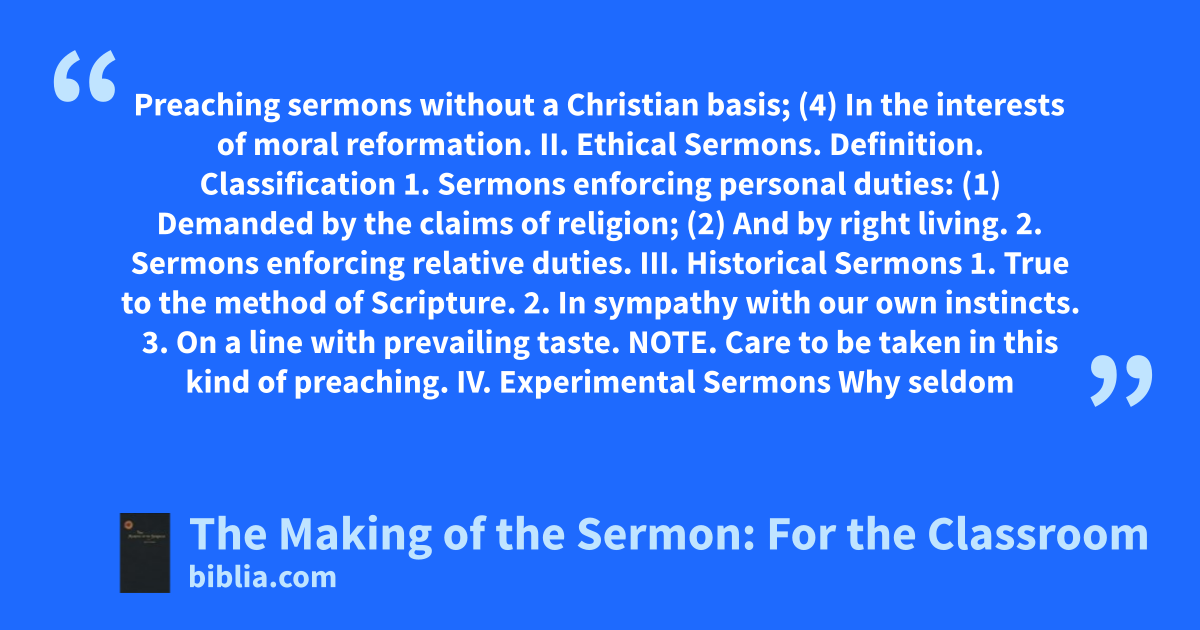 “

Preaching sermons without a Christian basis; (4) In the interests of moral reformation. II. Ethical Sermons. Definition. Classification 1. Sermons enforcing personal duties: (1) Demanded by the claims of religion; (2) And by right living. 2. Sermons enforcing relative duties. III. Historical Sermons 1. True to the method of Scripture. 2. In sympathy with our own instincts. 3. On a line with prevailing taste. NOTE. Care to be taken in this kind of preaching. IV. Experimental Sermons Why seldom

”

The Making of the Sermon: For the Classroom
biblia.com